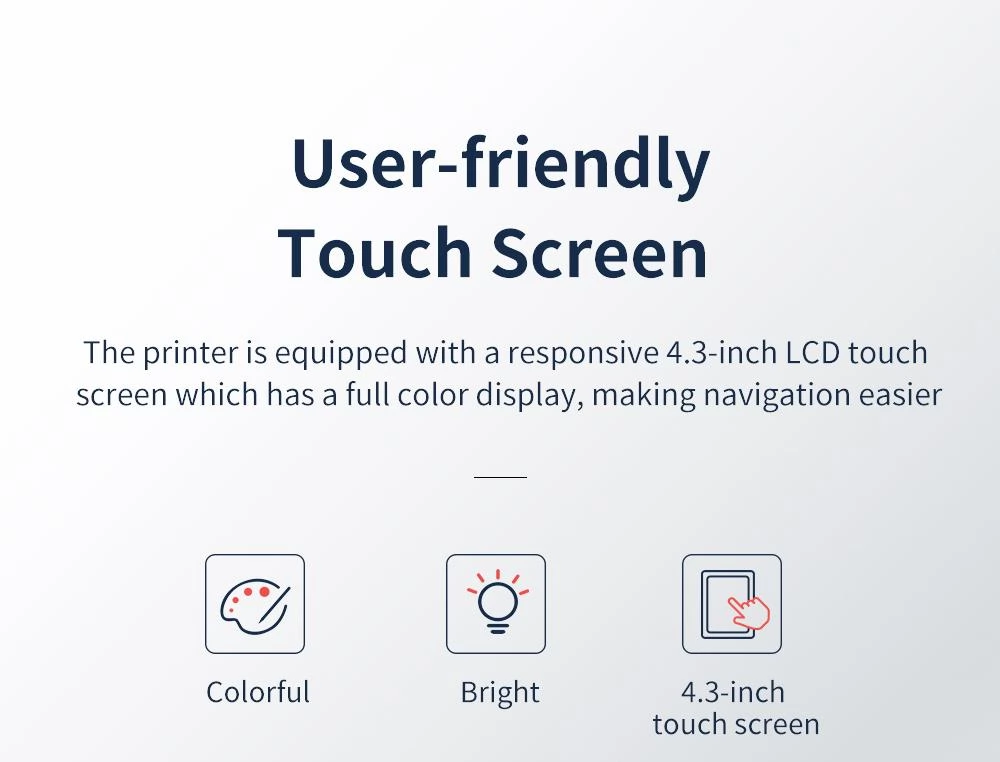 User-friendly Touch Screen

The printer is equipped with a responsive 4.3-inch LCD touch screen which has a full color display, making navigation easier

Colorful

Bright

4.3-inch touch screen